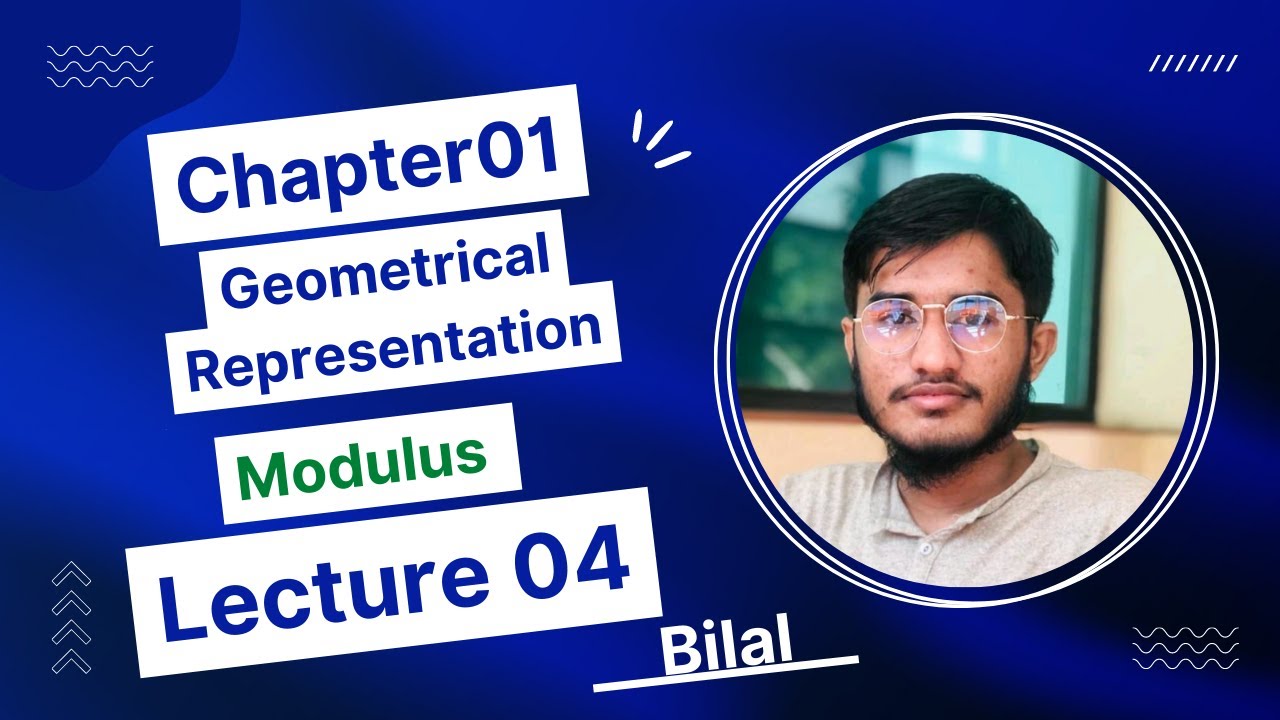 Chapter01
Geometrical Representation
Modulus
Lecture 04
Bilal